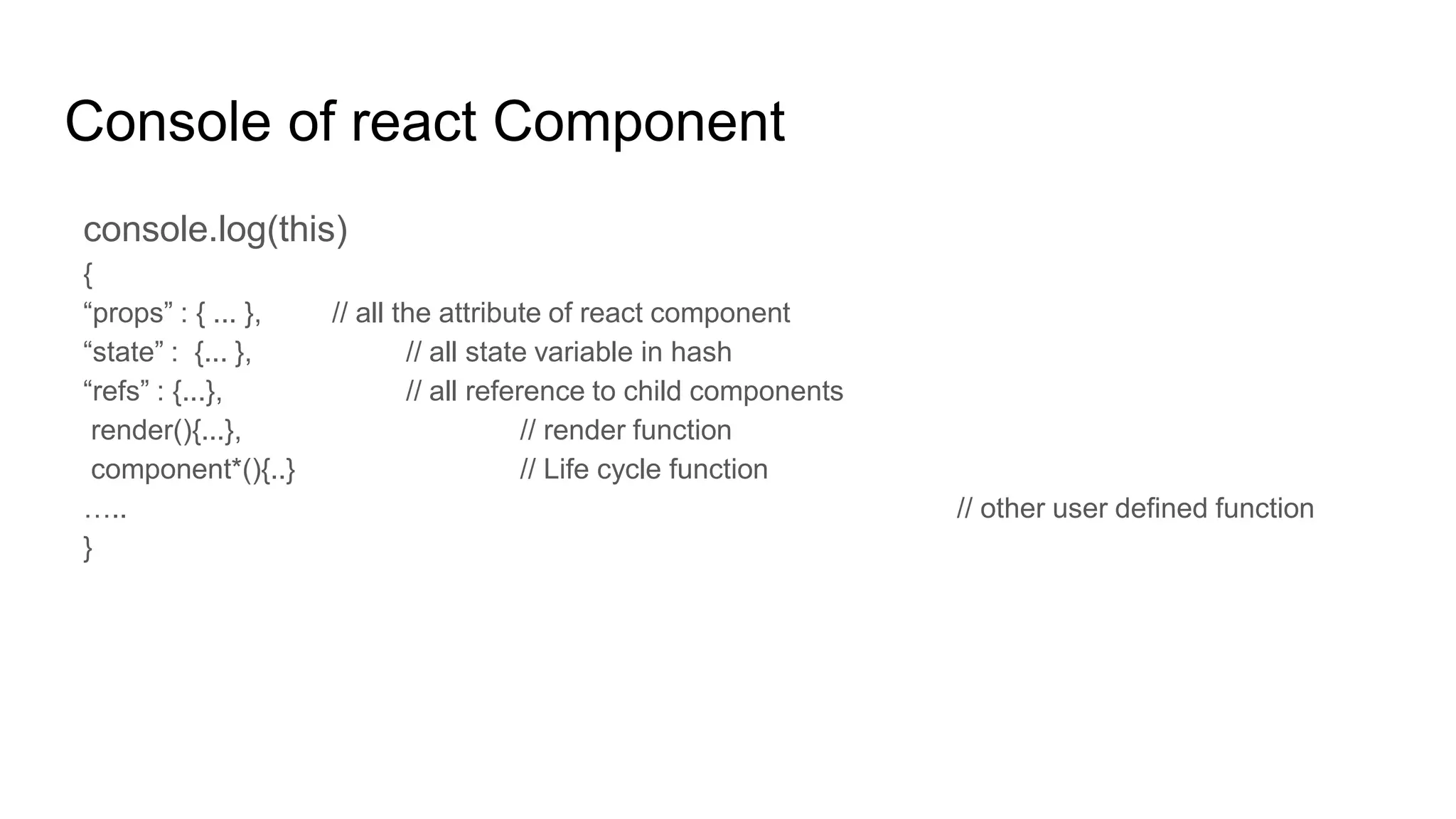 Console of react Component

console.log(this)
{
“props” : { ... }, // all the attribute of react component
“state” : {... }, // all state variable in hash
“refs” : {...}, // all reference to child components
render(){...}, // render function
component*(){..} // Life cycle function
….. // other user defined function
}